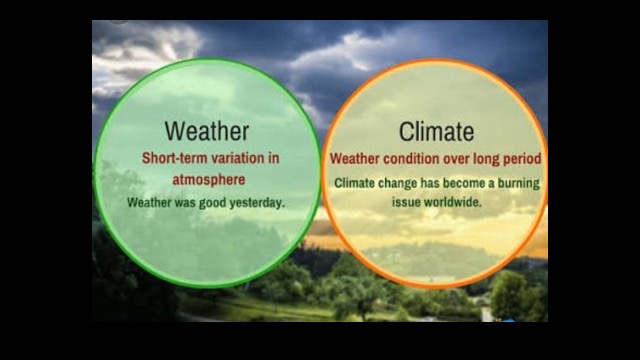 Weather
Short-term variation in atmosphere
Weather was good yesterday.

Climate
Weather condition over long period
Climate change has become a burning issue worldwide.